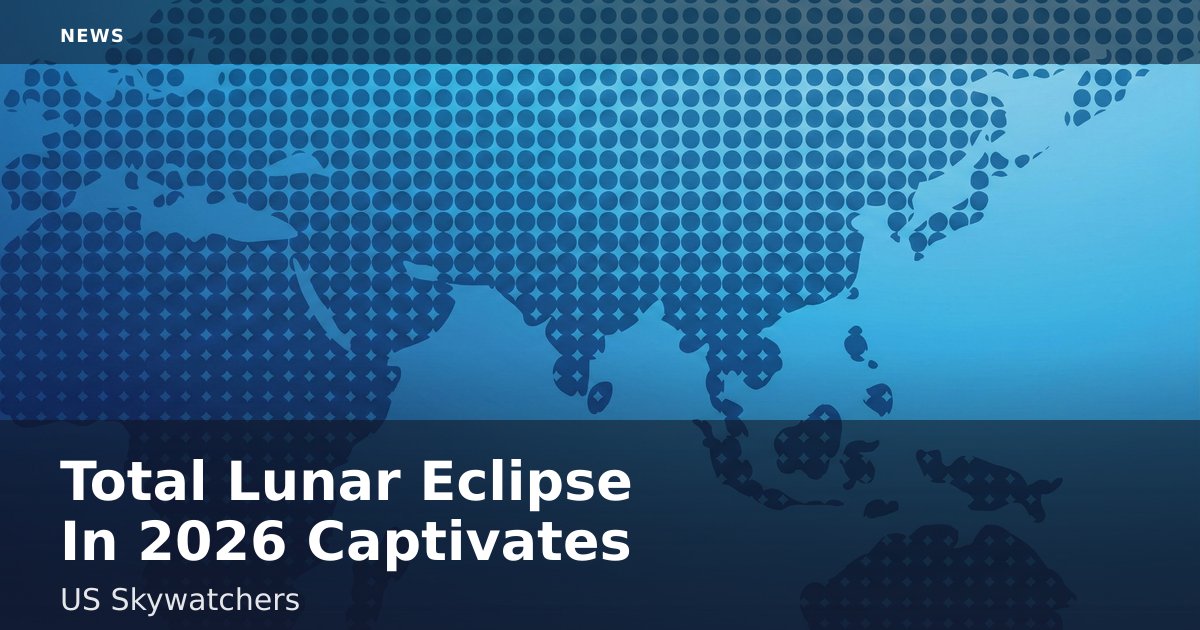 NEWS

Total Lunar Eclipse In 2026 Captivates

US Skywatchers